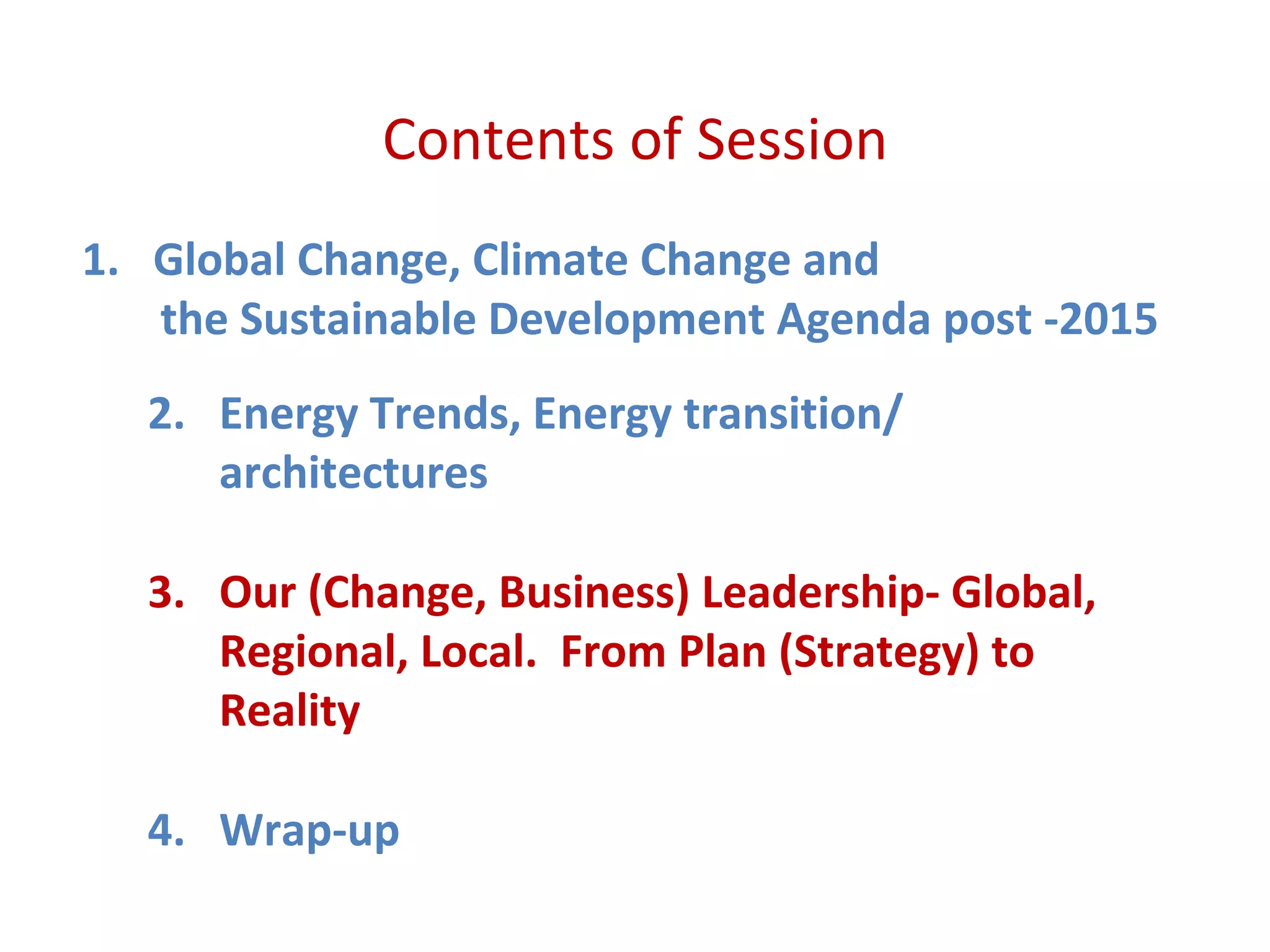 Contents of Session

1. Global Change, Climate Change and the Sustainable Development Agenda post -2015

2. Energy Trends, Energy transition/ architectures

3. Our (Change, Business) Leadership- Global, Regional, Local. From Plan (Strategy) to Reality

4. Wrap-up